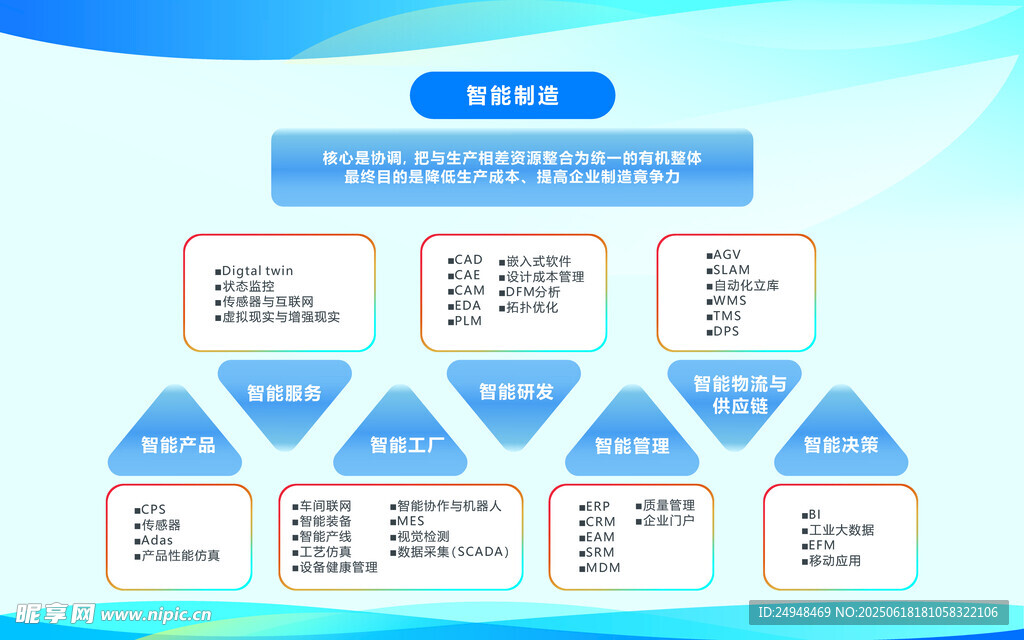 智能制造

核心是协调，把与生产相差资源整合为统一的有机整体
最终目的是降低生产成本、提高企业制造竞争力

■Digtal twin
■状态监控
■传感器与互联网
■虚拟现实与增强现实

■CAD
■CAE
■CAM
■EDA
■PLM
■嵌入式软件
■设计成本管理
■DFM分析
■拓扑优化

■AGV
■SLAM
■自动化立库
■WMS
■TMS
■DPS

智能服务

智能研发

智能物流与供应链

智能产品

智能工厂

智能管理

智能决策

■CPS
■传感器
■Adas
■产品性能仿真

■车间联网
■智能装备
■智能产线
■工艺仿真
■设备健康管理
■智能协作与机器人
■MES
■视觉检测
■数据采集(SCADA)

■ERP
■CRM
■EAM
■SRM
■MDM
■质量管理
■企业门户

■BI
■工业大数据
■EFM
■移动应用

昵享网 www.nipic.cn

ID:24948469 NO:20250618181058322106